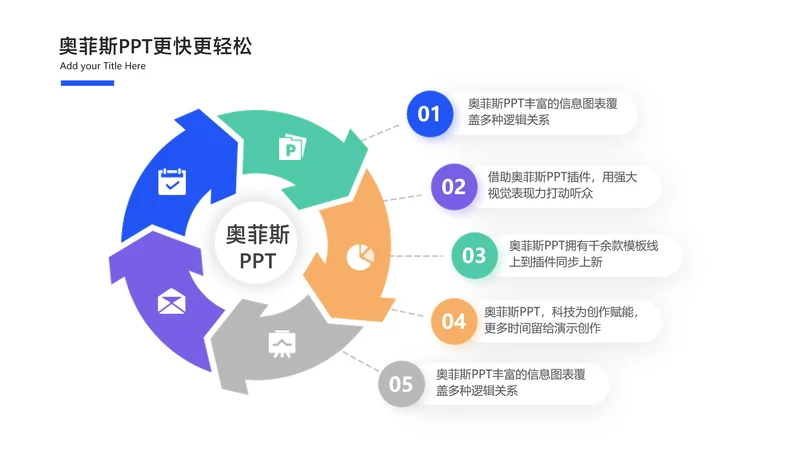 奥菲斯PPT更快更轻松
Add your Title Here

奥菲斯
PPT

01
奥菲斯PPT丰富的信息图表覆盖多种逻辑关系

02
借助奥菲斯PPT插件，用强大视觉表现力打动听众

03
奥菲斯PPT拥有千余款模板线上到插件同步上新

04
奥菲斯PPT，科技为创作赋能，更多时间留给演示创作

05
奥菲斯PPT丰富的信息图表覆盖多种逻辑关系